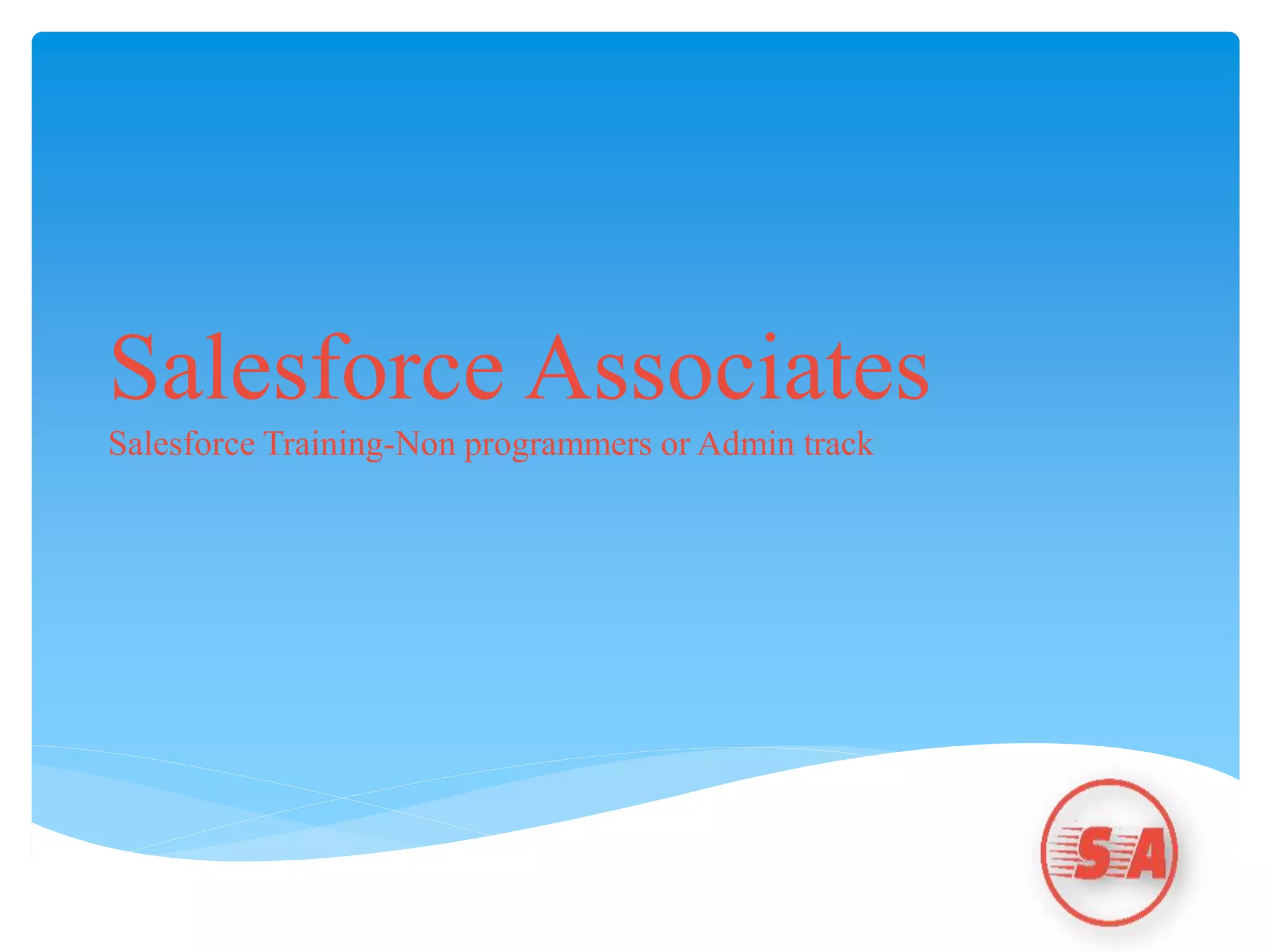 Salesforce Associates

Salesforce Training-Non programmers or Admin track

SA